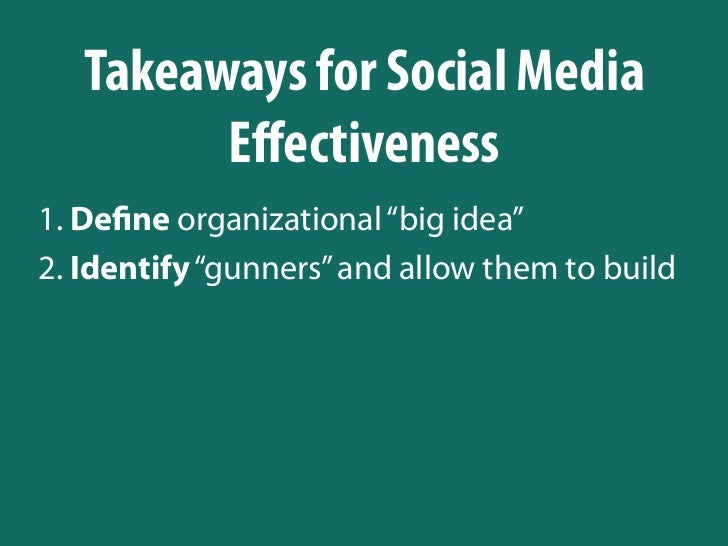 Takeaways for Social Media Effectiveness

1. Define organizational “big idea”
2. Identify “gunners” and allow them to build